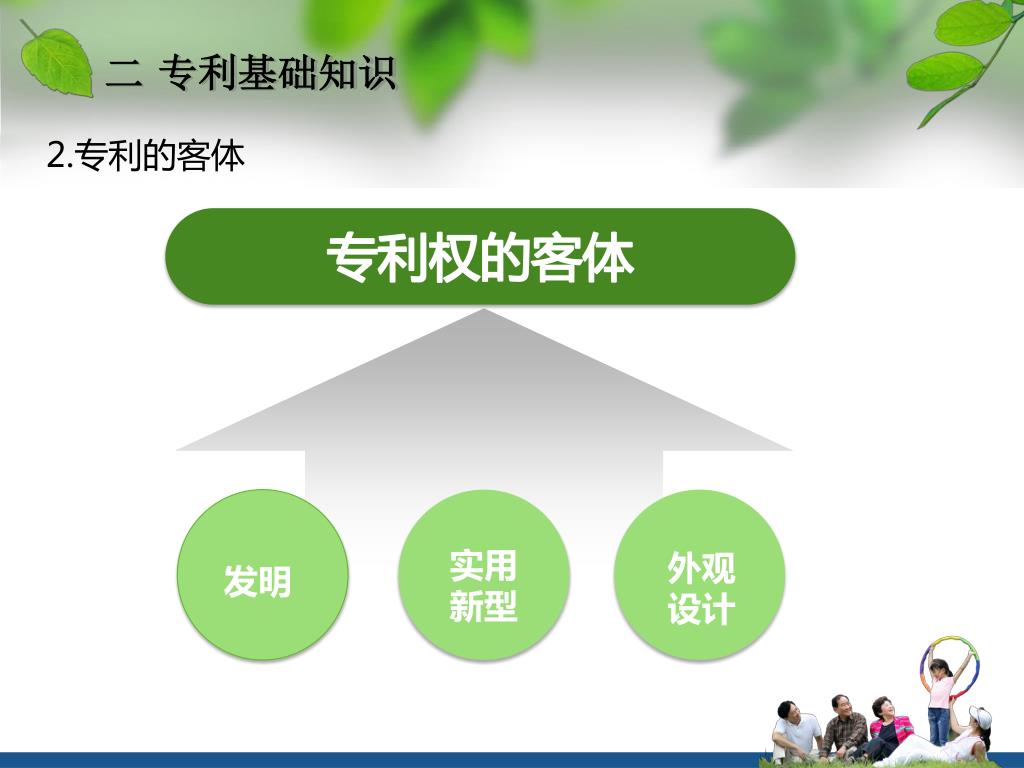 二 专利基础知识

2.专利的客体

专利权的客体

发明

实用新型

外观设计